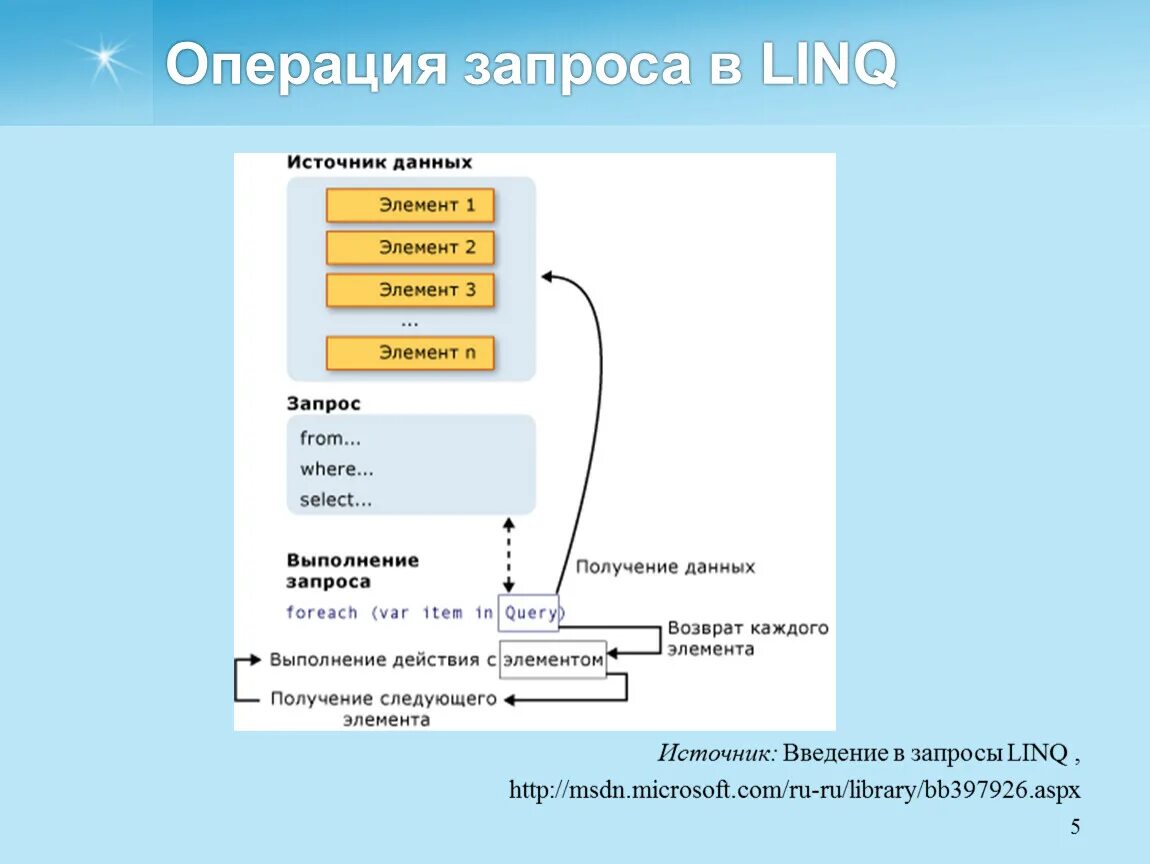 Операция запроса в LINQ

Источник данных

Элемент 1

Элемент 2

Элемент 3

...

Элемент n

Запрос

from...
where...
select...

Выполнение запроса

foreach (var item in Query)

Получение данных

Возврат каждого элемента

Выполнение действия с элементом

Получение следующего элемента

Источник: Введение в запросы LINQ , http://msdn.microsoft.com/ru-ru/library/bb397926.aspx

5